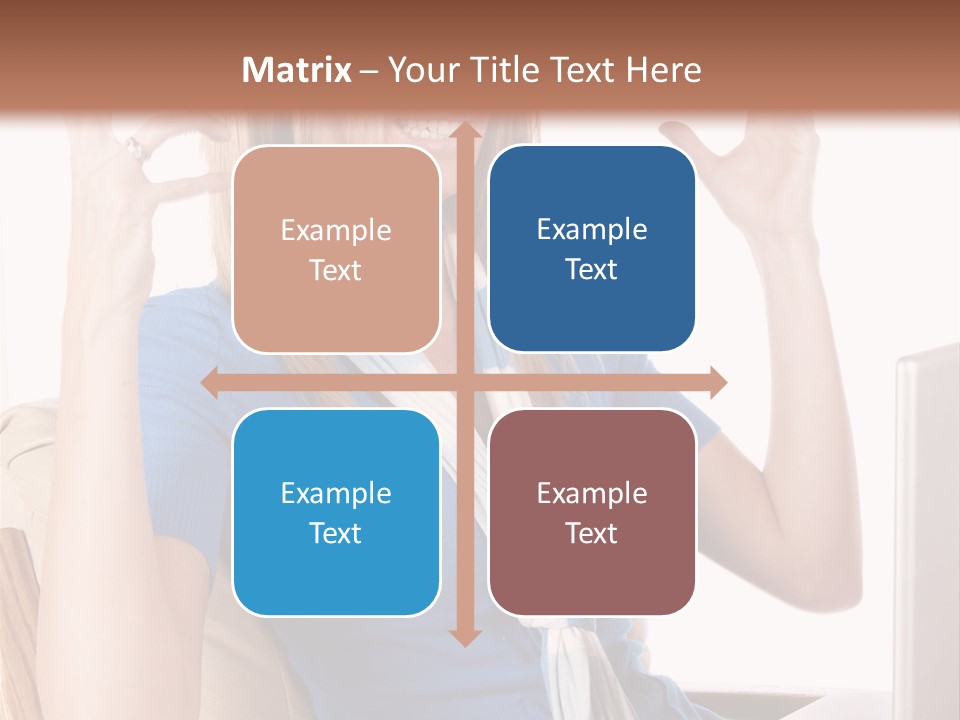 Matrix – Your Title Text Here

Example Text

Example Text

Example Text

Example Text